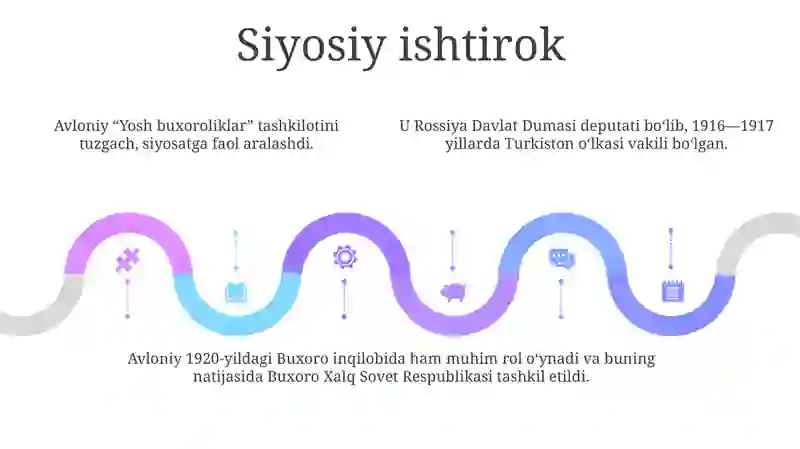 Siyosiy ishtirok

Avloniy “Yosh buxoroliklar” tashkilotini tuzgach, siyosatga faol aralashdi.

U Rossiya Davlat Dumasi deputati boʻlib, 1916—1917 yillarda Turkiston oʻlkasi vakili boʻlgan.

Avloniy 1920-yildagi Buxoro inqilobida ham muhim rol oʻynadi va buning natijasida Buxoro Xalq Sovet Respublikasi tashkil etildi.